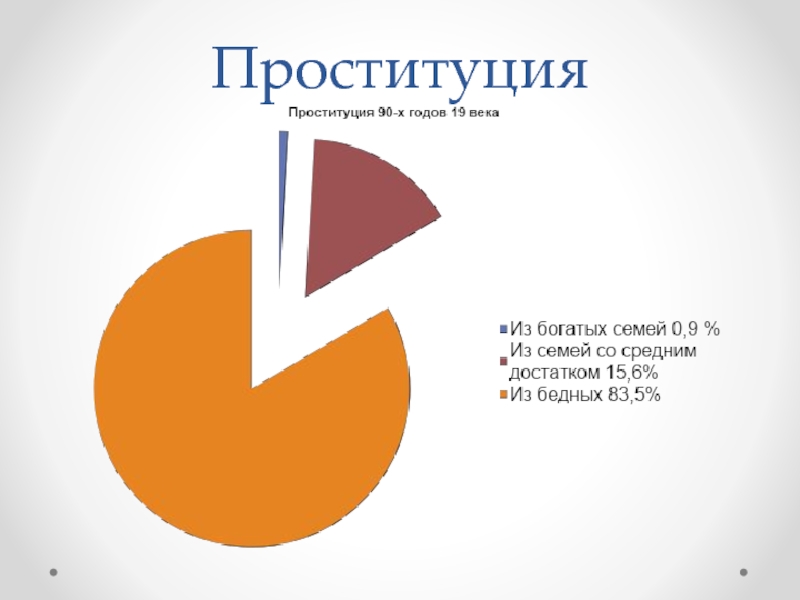 Проституция

Проституция 90-х годов 19 века

Из богатых семей 0,9 %
Из семей со средним достатком 15,6%
Из бедных 83,5%